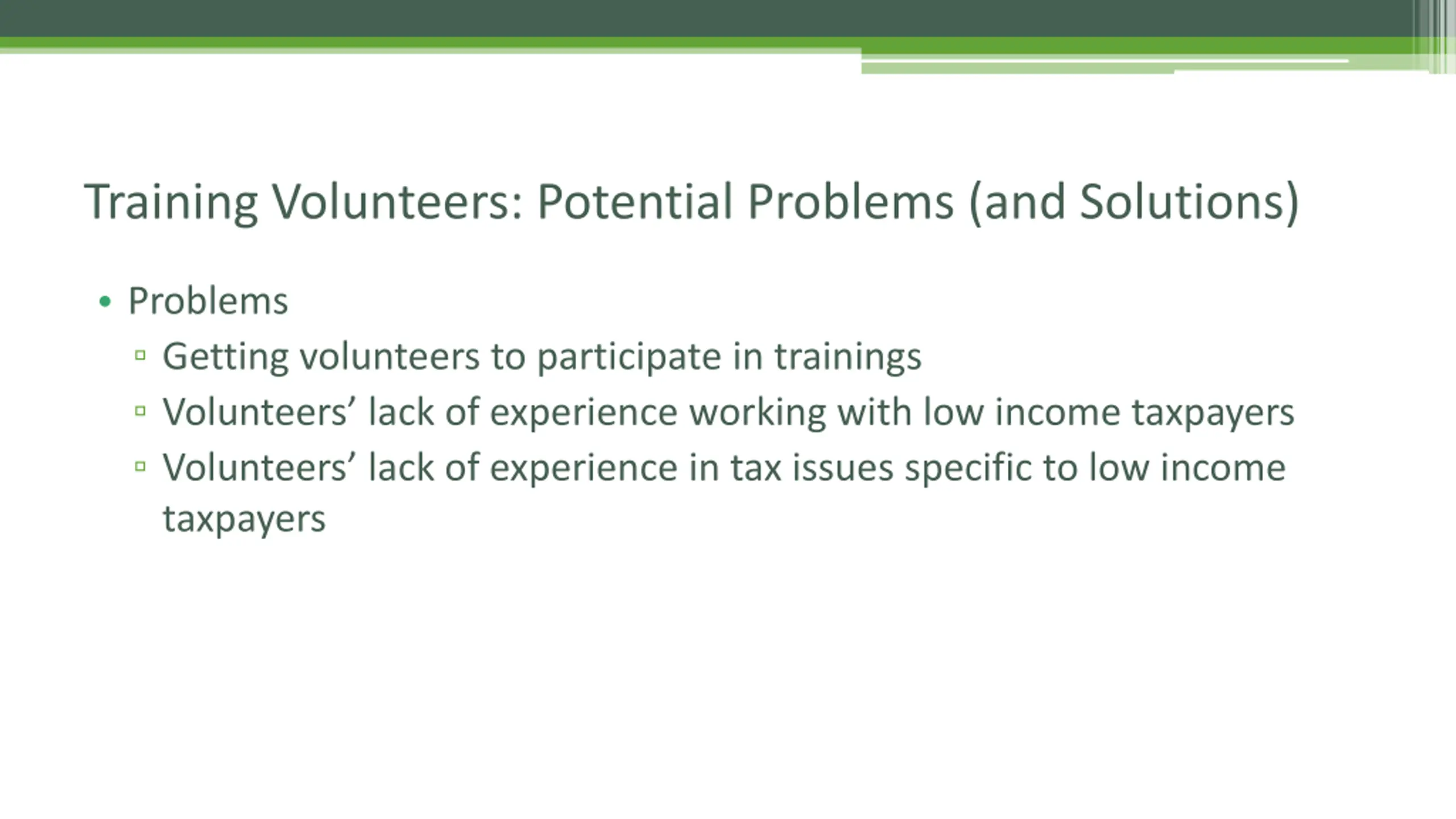 Training Volunteers: Potential Problems (and Solutions)

• Problems
  ▫ Getting volunteers to participate in trainings
  ▫ Volunteers’ lack of experience working with low income taxpayers
  ▫ Volunteers’ lack of experience in tax issues specific to low income taxpayers